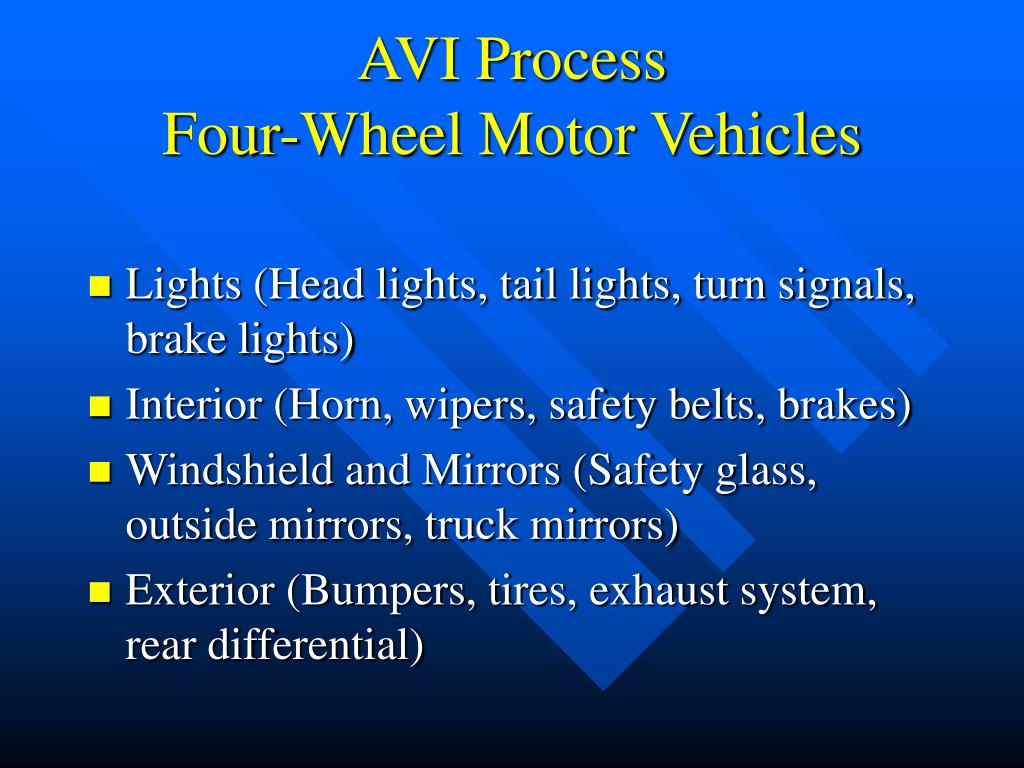 AVI Process
Four-Wheel Motor Vehicles

- Lights (Head lights, tail lights, turn signals, brake lights)
- Interior (Horn, wipers, safety belts, brakes)
- Windshield and Mirrors (Safety glass, outside mirrors, truck mirrors)
- Exterior (Bumpers, tires, exhaust system, rear differential)